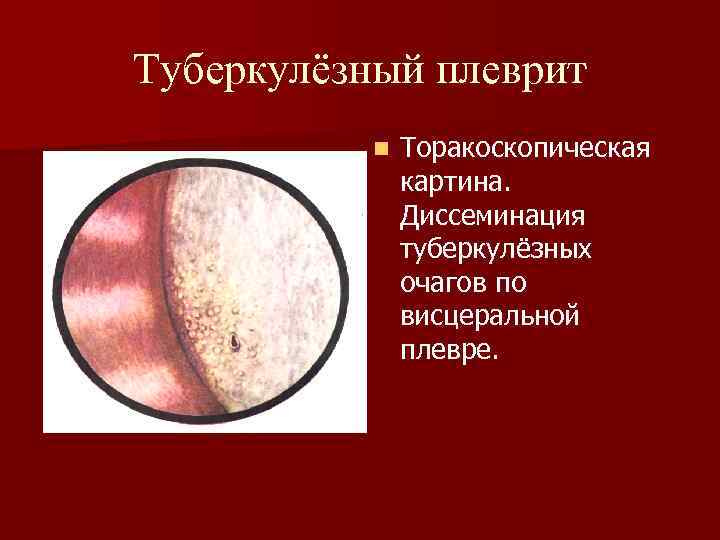 Туберкулёзный плеврит

Торакоскопическая картина. Диссеминация туберкулёзных очагов по висцеральной плевре.